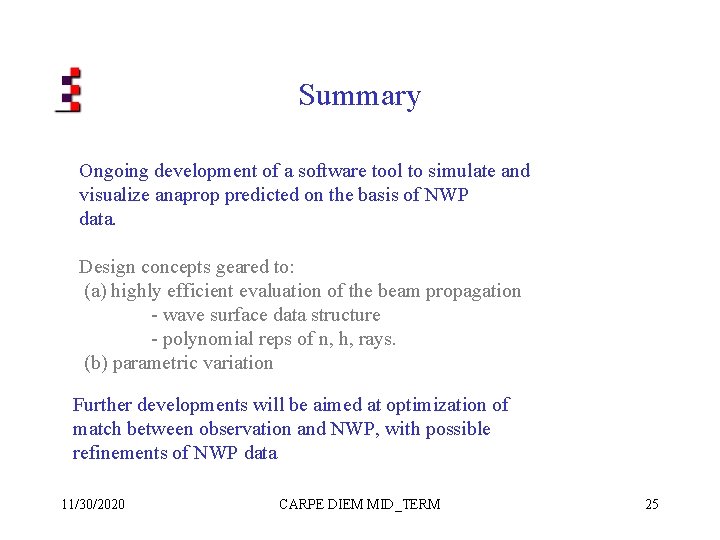 Summary

Ongoing development of a software tool to simulate and visualize anaprop predicted on the basis of NWP data.

Design concepts geared to:
(a) highly efficient evaluation of the beam propagation
- wave surface data structure
- polynomial reps of n, h, rays.
(b) parametric variation

Further developments will be aimed at optimization of match between observation and NWP, with possible refinements of NWP data

11/30/2020 CARPE DIEM MID_TERM 25